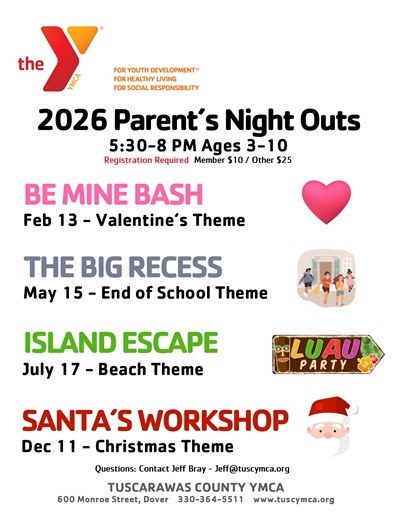 the YMCA

FOR YOUTH DEVELOPMENT®
FOR HEALTHY LIVING
FOR SOCIAL RESPONSIBILITY

2026 Parent's Night Outs
5:30-8 PM Ages 3-10
Registration Required Member $10 / Other $25

BE MINE BASH
Feb 13 - Valentine's Theme

THE BIG RECESS
May 15 - End of School Theme

SCHOOL

ISLAND ESCAPE
July 17 - Beach Theme

LUAU PARTY

SANTA'S WORKSHOP
Dec 11 - Christmas Theme

Questions: Contact Jeff Bray - Jeff@tuscymca.org
TUSCARAWAS COUNTY YMCA
600 Monroe Street, Dover 330-364-5511 www.tuscymca.org